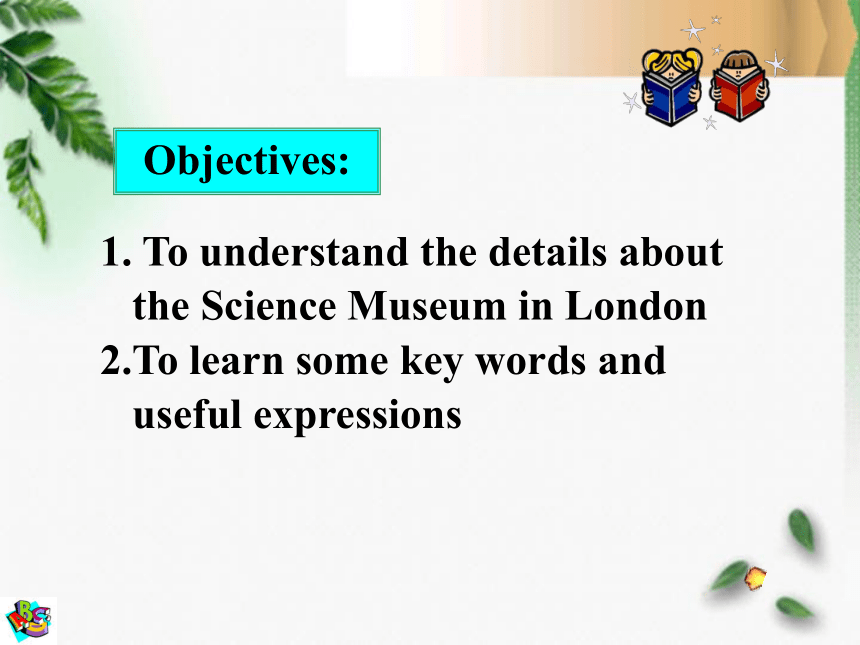 Objectives:

1. To understand the details about the Science Museum in London
2.To learn some key words and useful expressions